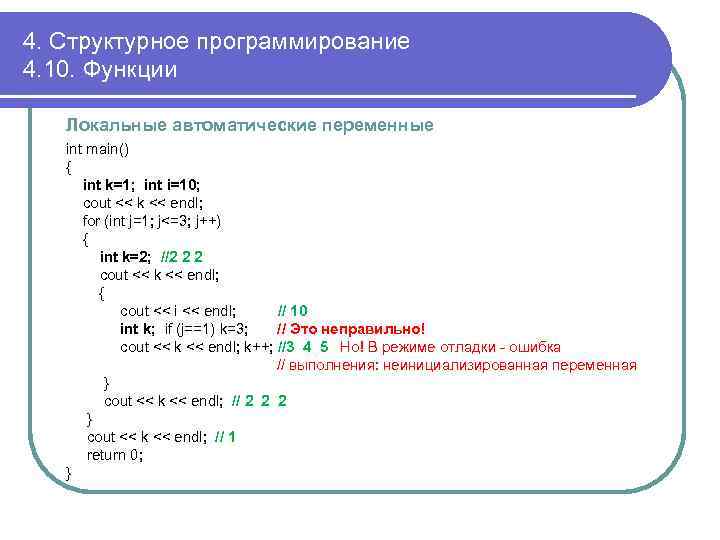 4. Структурное программирование
4.10. Функции

Локальные автоматические переменные

int main()
{
int k=1; int i=10;
cout << k << endl;
for (int j=1; j<=3; j++)
{
int k=2; //2 2 2
cout << k << endl;
{
cout << i << endl; // 10
int k; if (j==1) k=3; // Это неправильно!
cout << k << endl; k++; //3 4 5 Но! В режиме отладки - ошибка
// выполнения: неинициализированная переменная
}
cout << k << endl; // 2 2 2
}
cout << k << endl; // 1
return 0;
}